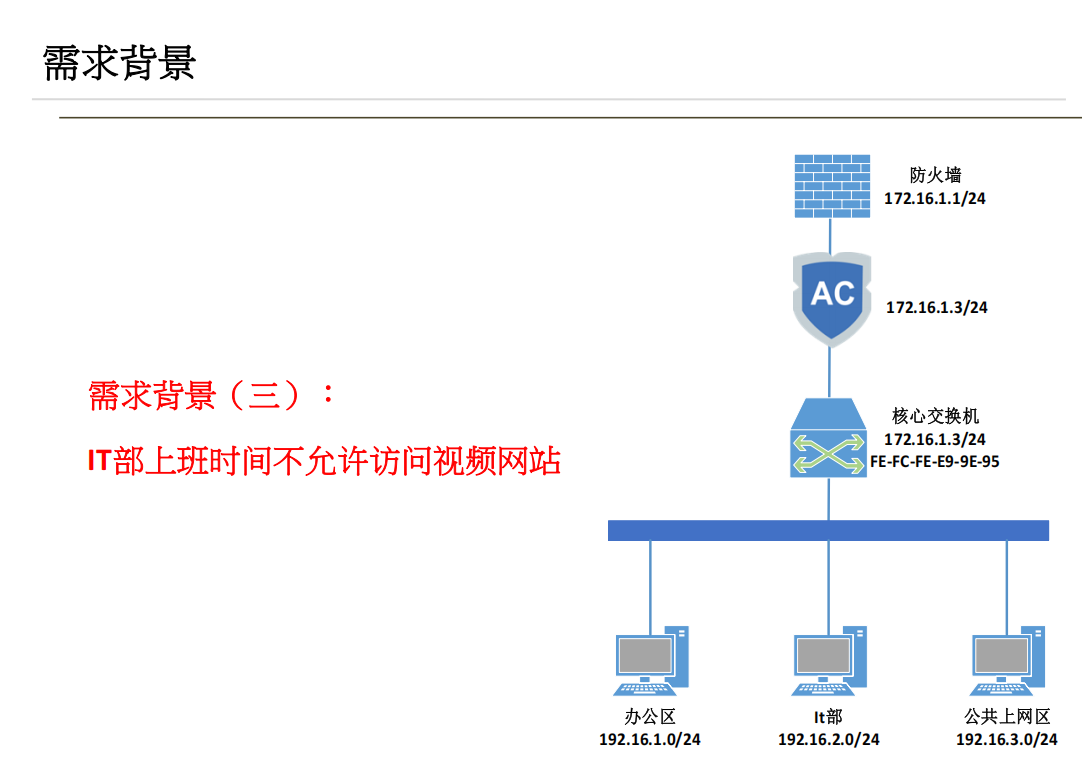 需求背景

需求背景（三）：

IT部上班时间不允许访问视频网站

防火墙
172.16.1.1/24

AC

172.16.1.3/24

核心交换机
172.16.1.3/24
FE-FC-FE-E9-9E-95

办公区
192.16.1.0/24

It部
192.16.2.0/24

公共上网区
192.16.3.0/24